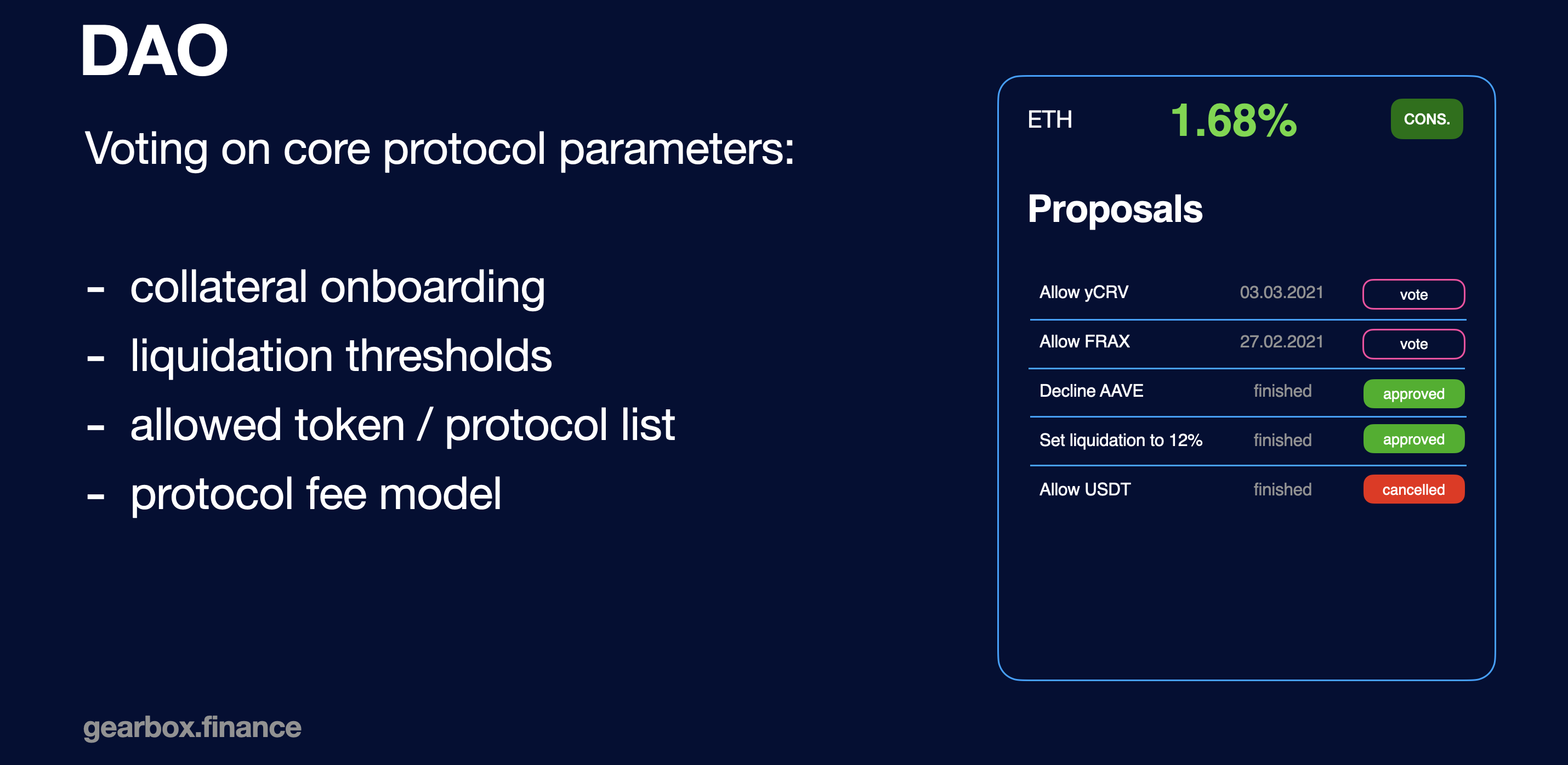 DAO

Voting on core protocol parameters:

- collateral onboarding
- liquidation thresholds
- allowed token / protocol list
- protocol fee model

ETH 1.68% CONS.

Proposals

| Allow yCRV | 03.03.2021 | vote |
|---|---|---|
| Allow FRAX | 27.02.2021 | vote |
| Decline AAVE | finished | approved |
| Set liquidation to 12% | finished | approved |
| Allow USDT | finished | cancelled |

gearbox.finance